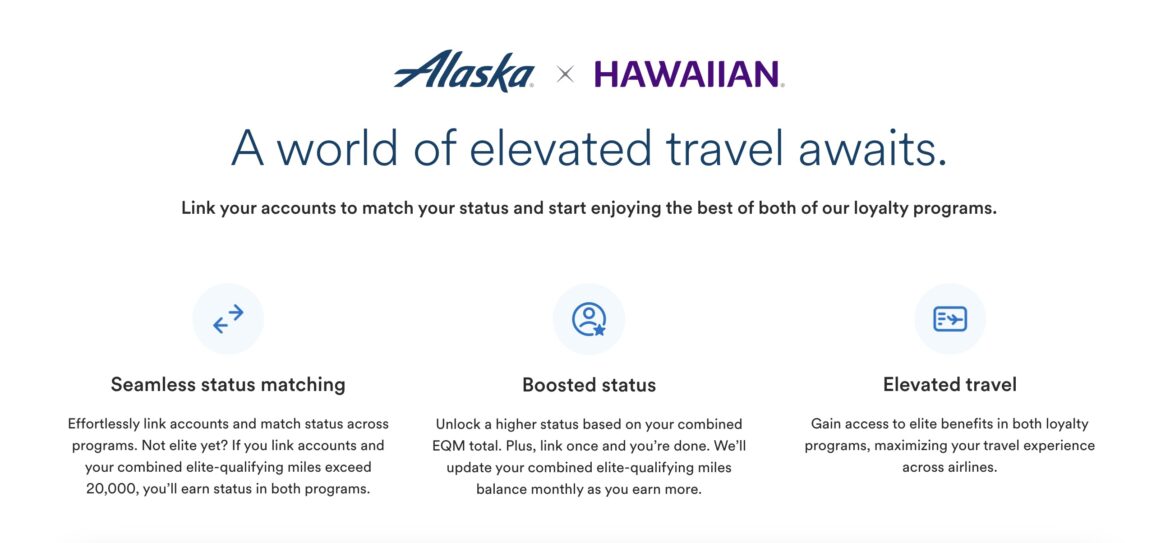 Alaska × HAWAIIAN.

A world of elevated travel awaits.

Link your accounts to match your status and start enjoying the best of both of our loyalty programs.

Seamless status matching

Effortlessly link accounts and match status across programs. Not elite yet? If you link accounts and your combined elite-qualifying miles exceed 20,000, you'll earn status in both programs.

Boosted status

Unlock a higher status based on your combined EQM total. Plus, link once and you're done. We'll update your combined elite-qualifying miles balance monthly as you earn more.

Elevated travel

Gain access to elite benefits in both loyalty programs, maximizing your travel experience across airlines.